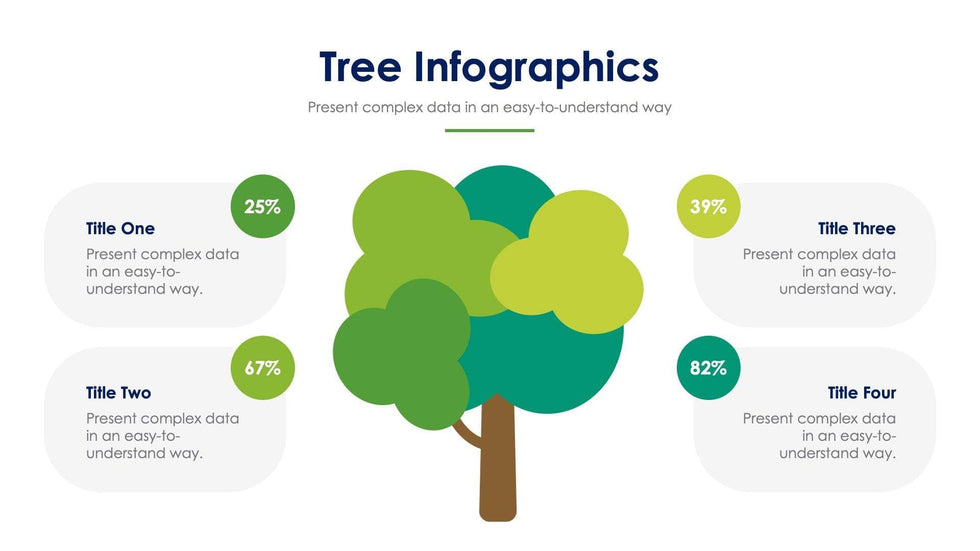 Tree Infographics

Present complex data in an easy-to-understand way

25%

Title One

Present complex data in an easy-to-understand way.

67%

Title Two

Present complex data in an easy-to-understand way.

39%

Title Three

Present complex data in an easy-to-understand way.

82%

Title Four

Present complex data in an easy-to-understand way.